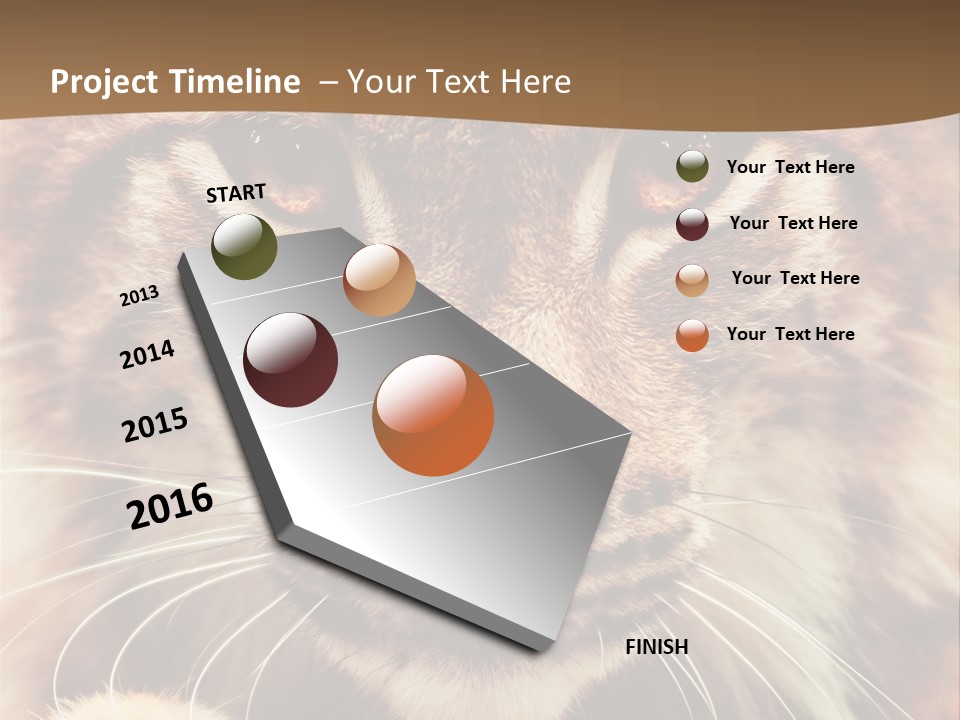 Project Timeline – Your Text Here

START

2013

2014

2015

2016

FINISH

Your Text Here

Your Text Here

Your Text Here

Your Text Here